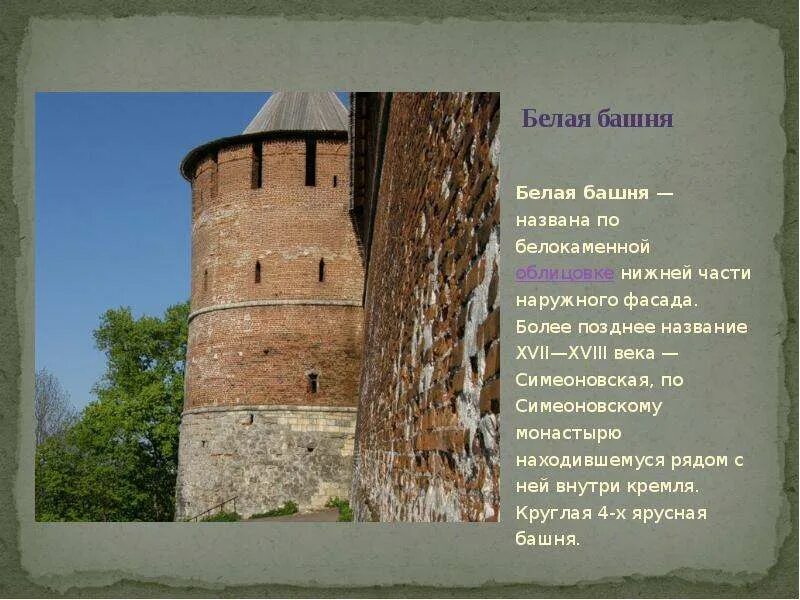 Белая башня

Белая башня — названа по белокаменной облицовке нижней части наружного фасада. Более позднее название XVII—XVIII века — Симеоновская, по Симеоновскому монастырю находившемуся рядом с ней внутри кремля. Круглая 4-х ярусная башня.